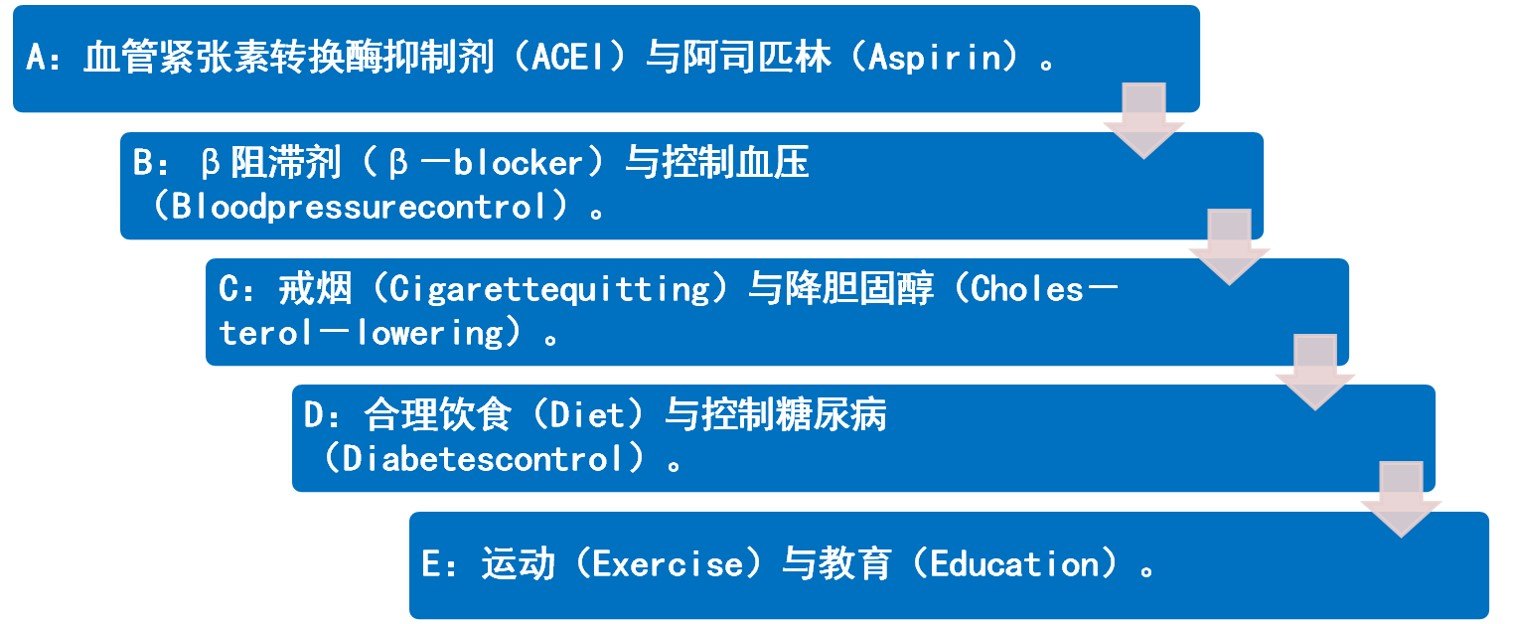 A：血管紧张素转换酶抑制剂（ACEI）与阿司匹林（Aspirin）。

B：β阻滞剂（β－blocker）与控制血压（Bloodpressurecontrol）。

C：戒烟（Cigarettequitting）与降胆固醇（Choles－terol－lowering）。

D：合理饮食（Diet）与控制糖尿病（Diabetescontrol）。

E：运动（Exercise）与教育（Education）。